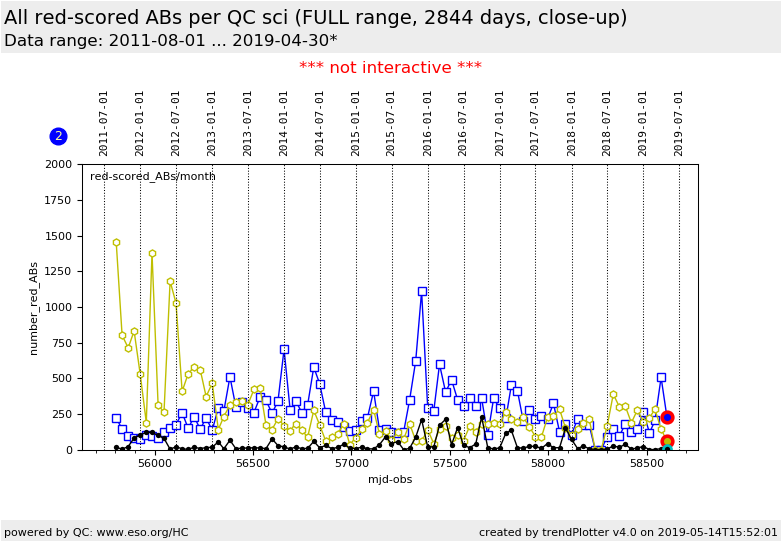 All red-scored ABs per QC sci (FULL range, 2844 days, close-up)
Data range: 2011-08-01 ... 2019-04-30*

*** not interactive ***

2

2011-07-01
2012-01-01
2012-07-01
2013-01-01
2013-07-01
2014-01-01
2014-07-01
2015-01-01
2015-07-01
2016-01-01
2016-07-01
2017-01-01
2017-07-01
2018-01-01
2018-07-01
2019-01-01
2019-07-01

red-scored_ABs/month

number_red_ABs

2000
1750
1500
1250
1000
750
500
250
0

56000
56500
57000
57500
58000
58500

mjd-obs

powered by QC: www.eso.org/HC

created by trendPlotter v4.0 on 2019-05-14T15:52:01